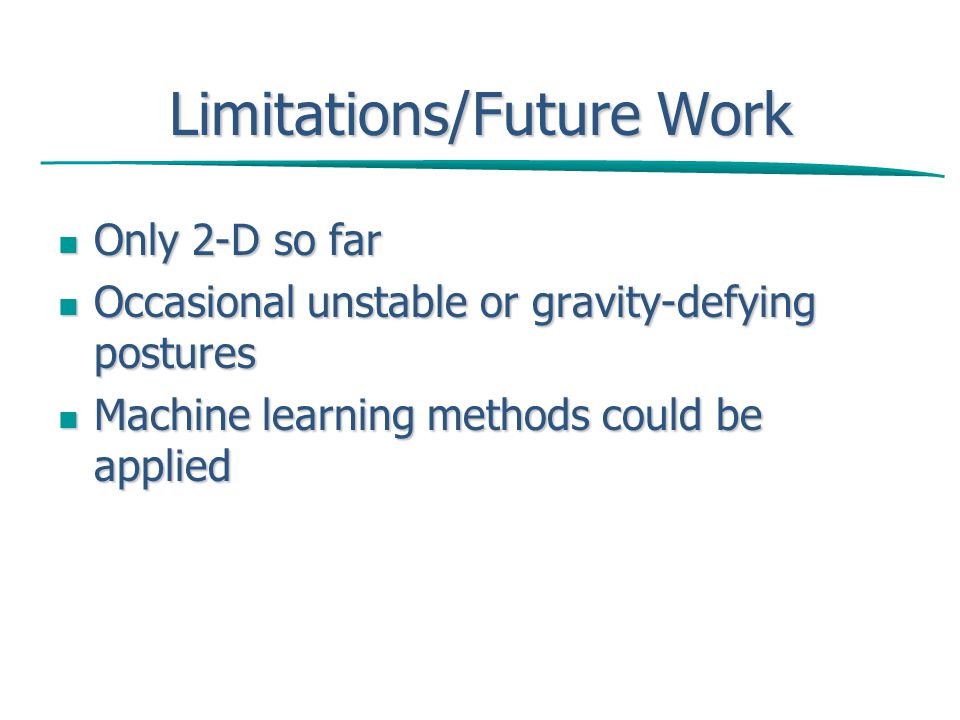 Limitations/Future Work

- Only 2-D so far
- Occasional unstable or gravity-defying postures
- Machine learning methods could be applied